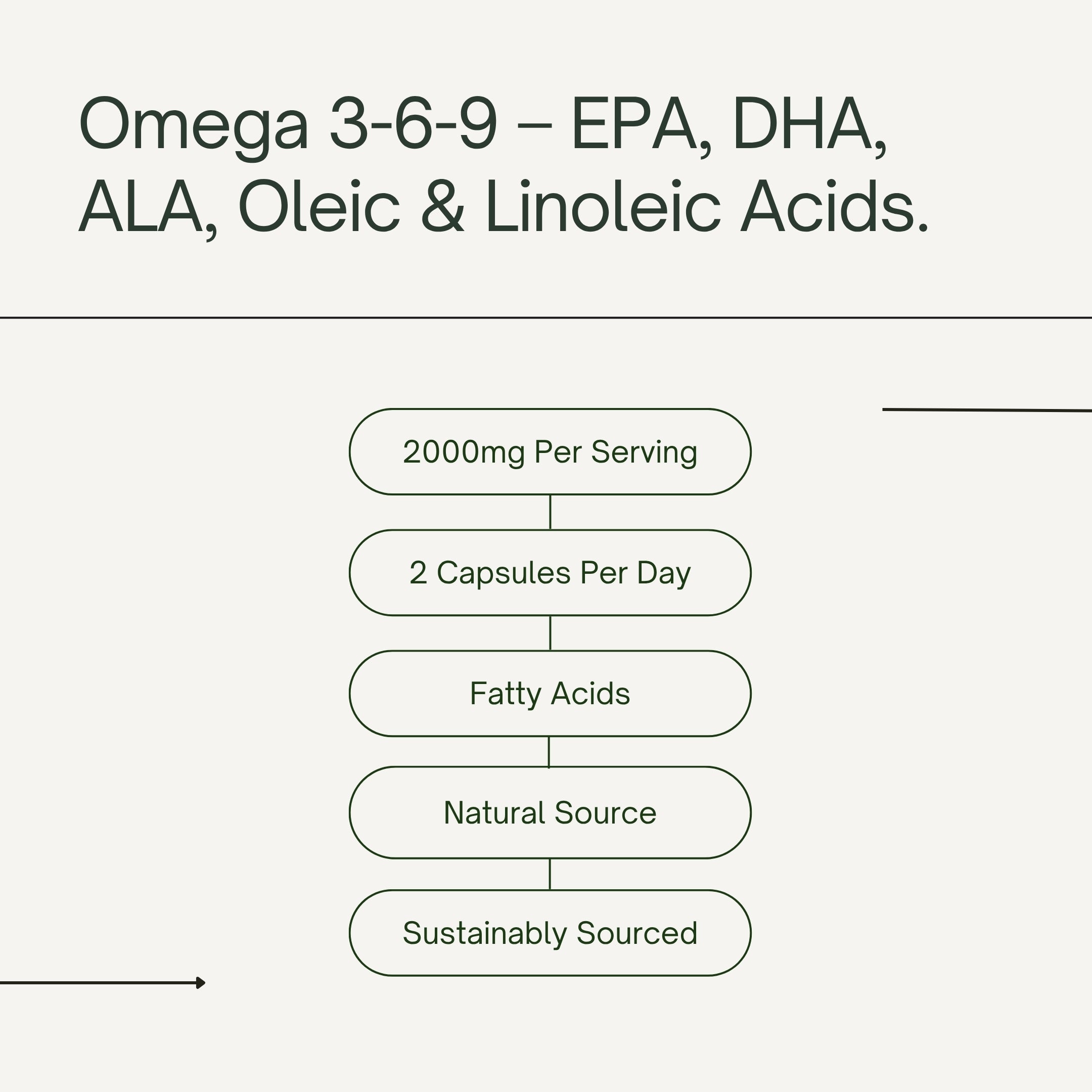 Omega 3-6-9 – EPA, DHA, ALA, Oleic & Linoleic Acids.

2000mg Per Serving

2 Capsules Per Day

Fatty Acids

Natural Source

Sustainably Sourced